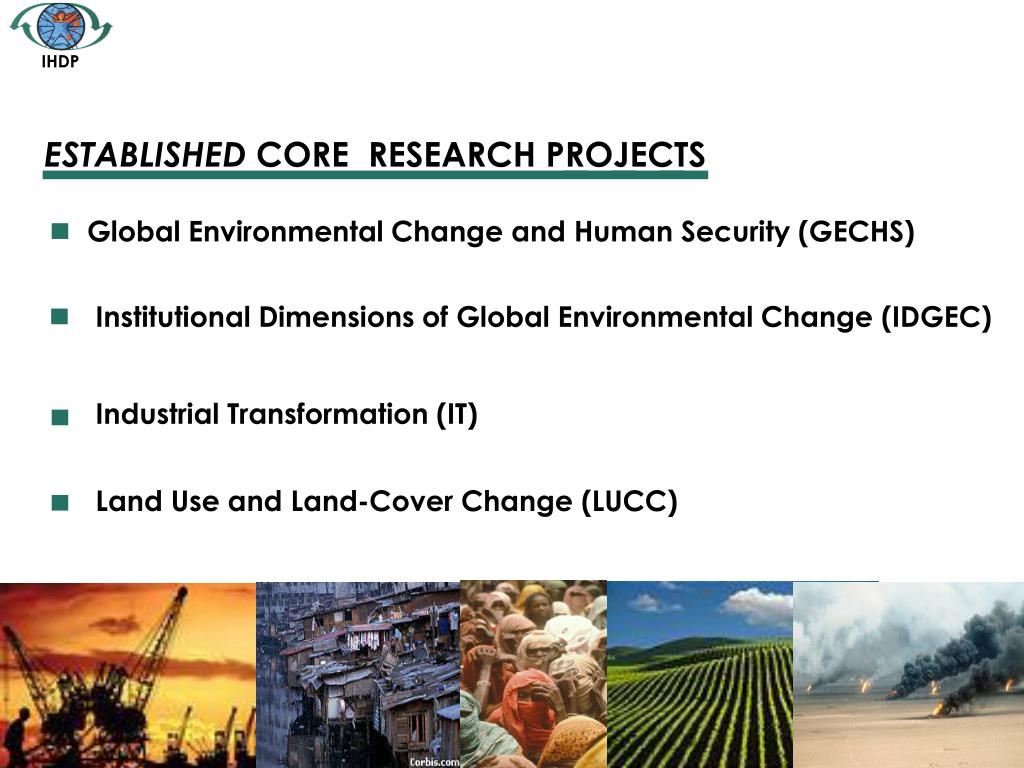 IHDP

ESTABLISHED CORE RESEARCH PROJECTS

Global Environmental Change and Human Security (GECHS)

Institutional Dimensions of Global Environmental Change (IDGEC)

Industrial Transformation (IT)

Land Use and Land-Cover Change (LUCC)

Corbis.com